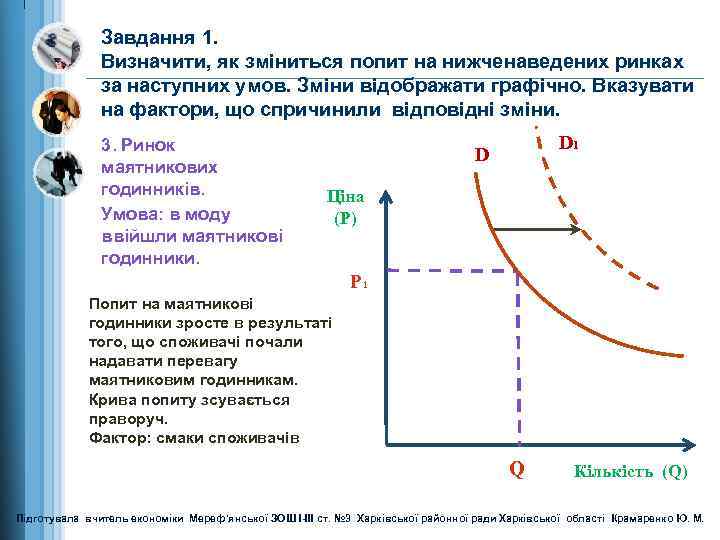 Завдання 1.
Визначити, як зміниться попит на нижченаведених ринках за наступних умов. Зміни відображати графічно. Вказувати на фактори, що спричинили відповідні зміни.

3. Ринок маятникових годинників.
Умова: в моду ввійшли маятникові годинники.

Попит на маятникові годинники зросте в результаті того, що споживачі почали надавати перевагу маятниковим годинникам. Крива попиту зсувається праворуч.
Фактор: смаки споживачів

D
$D_1$
Ціна (P)
$P_1$
Q
Кількість (Q)

Підготувала вчитель економіки Мереф'янської ЗОШ І-ІІІ ст. №3 Харківської районної ради Харківської області Крамаренко Ю. М.